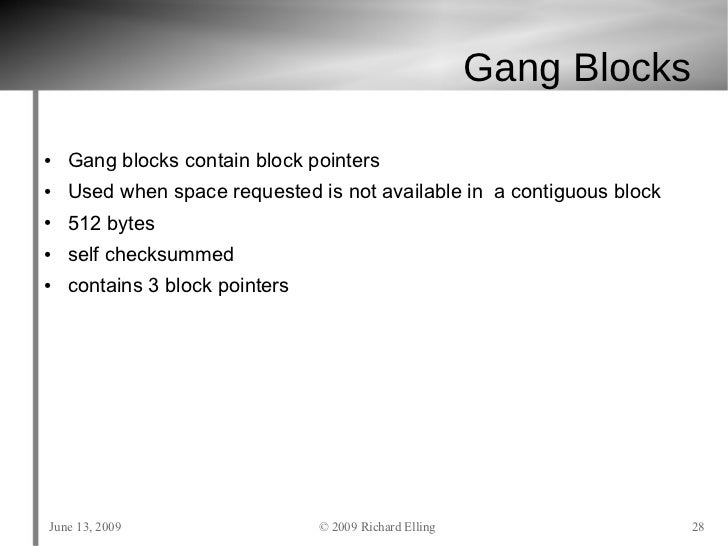 Gang Blocks

• Gang blocks contain block pointers
• Used when space requested is not available in  a contiguous block
• 512 bytes
• self checksummed
• contains 3 block pointers

June 13, 2009 © 2009 Richard Elling 28